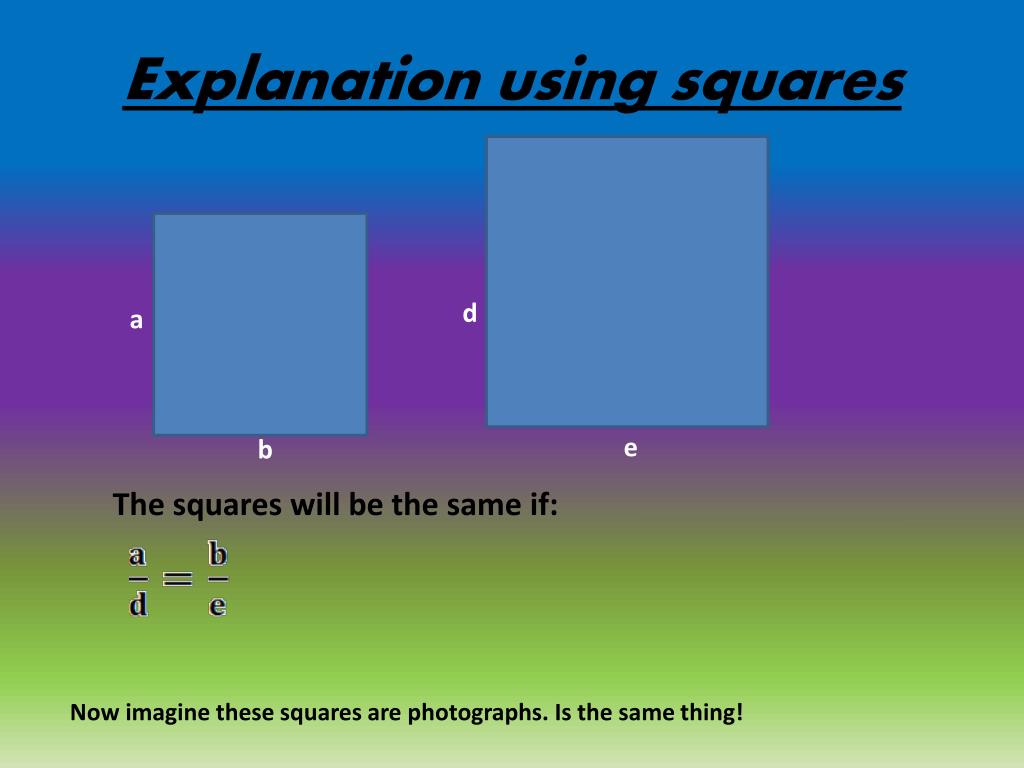 Explanation using squares

a

b

d

e

The squares will be the same if:

$\frac{a}{d} = \frac{b}{e}$

Now imagine these squares are photographs. Is the same thing!